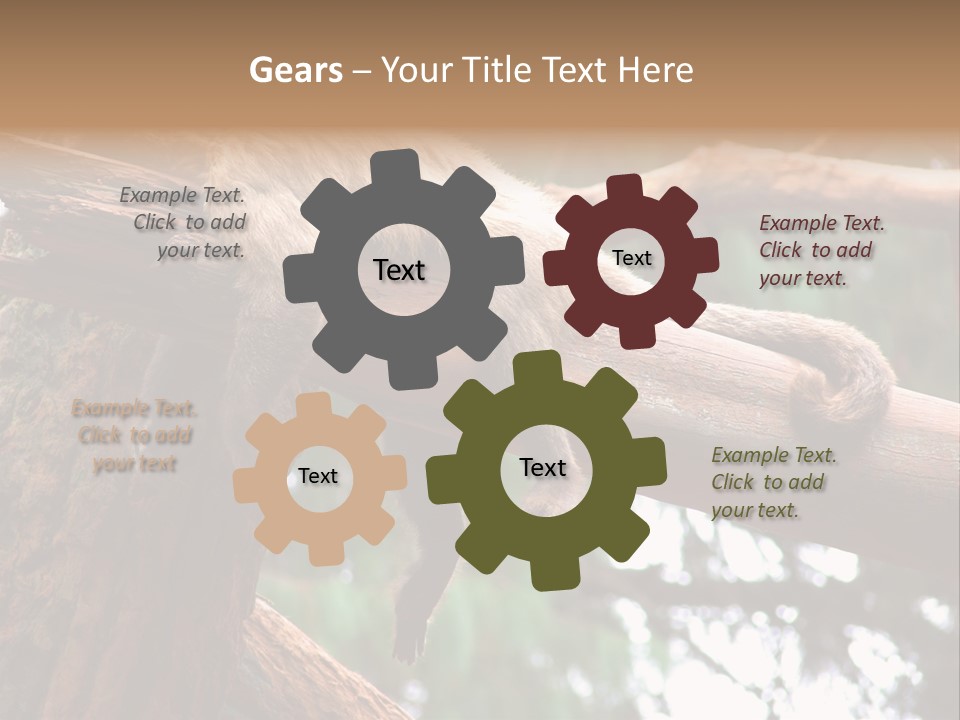 Gears – Your Title Text Here

Example Text. Click to add your text.

Text

Text

Example Text. Click to add your text.

Example Text. Click to add your text

Text

Text

Example Text. Click to add your text.